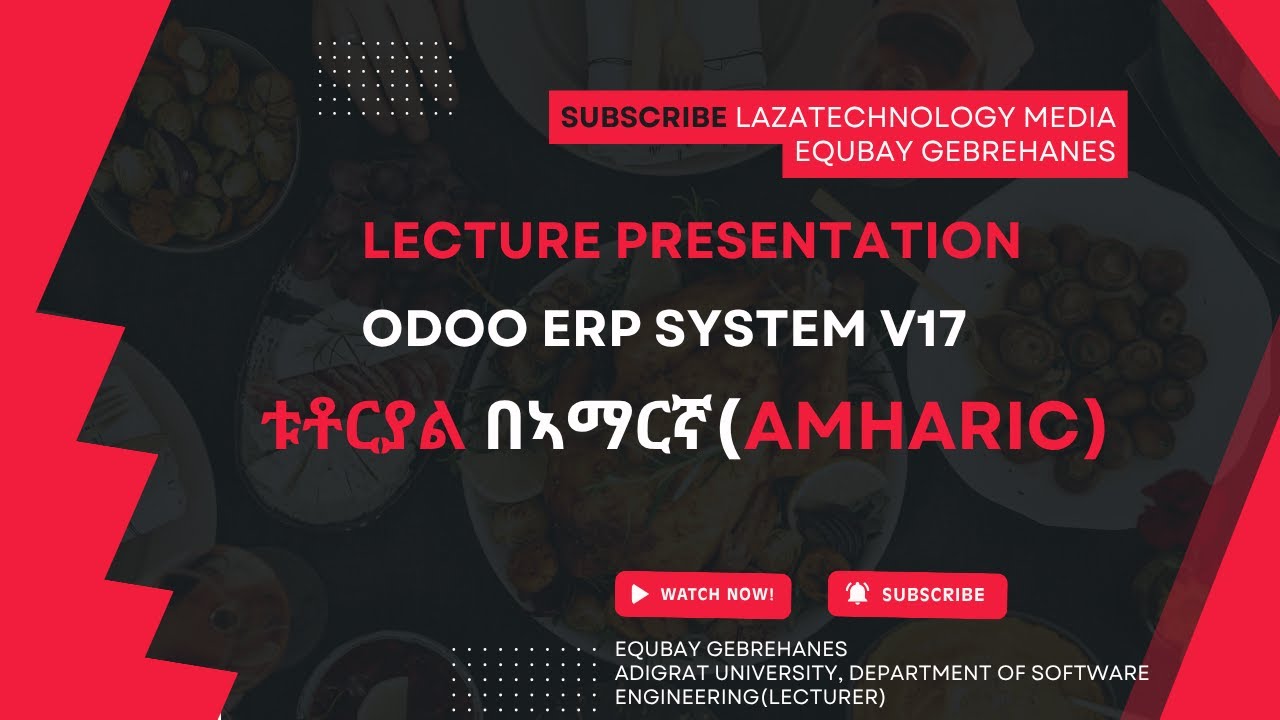 SUBSCRIBE LAZATECHNOLOGY MEDIA
EQUBAY GEBREHANES

LECTURE PRESENTATION

ODOO ERP SYSTEM V17

ቱቶርያል በኣማርኛ(AMHARIC)

WATCH NOW!

SUBSCRIBE

EQUBAY GEBREHANES
ADIGRAT UNIVERSITY, DEPARTMENT OF SOFTWARE ENGINEERING(LECTURER)